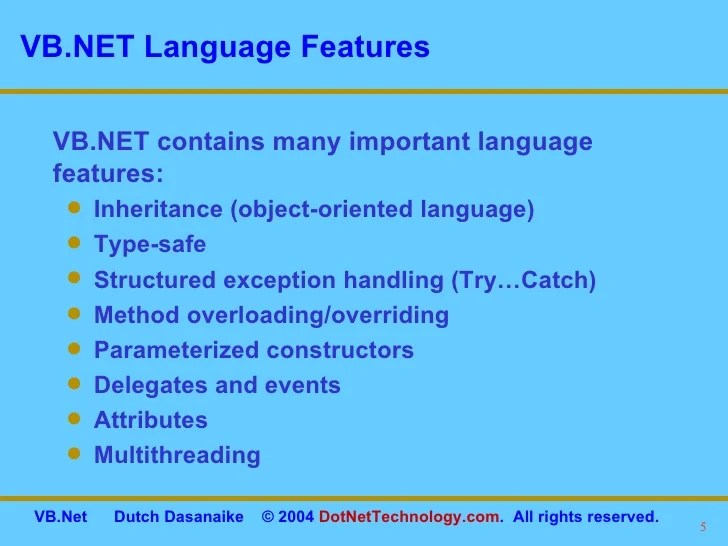 VB.NET Language Features

VB.NET contains many important language features:

- Inheritance (object-oriented language)
- Type-safe
- Structured exception handling (Try…Catch)
- Method overloading/overriding
- Parameterized constructors
- Delegates and events
- Attributes
- Multithreading

VB.Net Dutch Dasanaike © 2004 DotNetTechnology.com. All rights reserved.

5